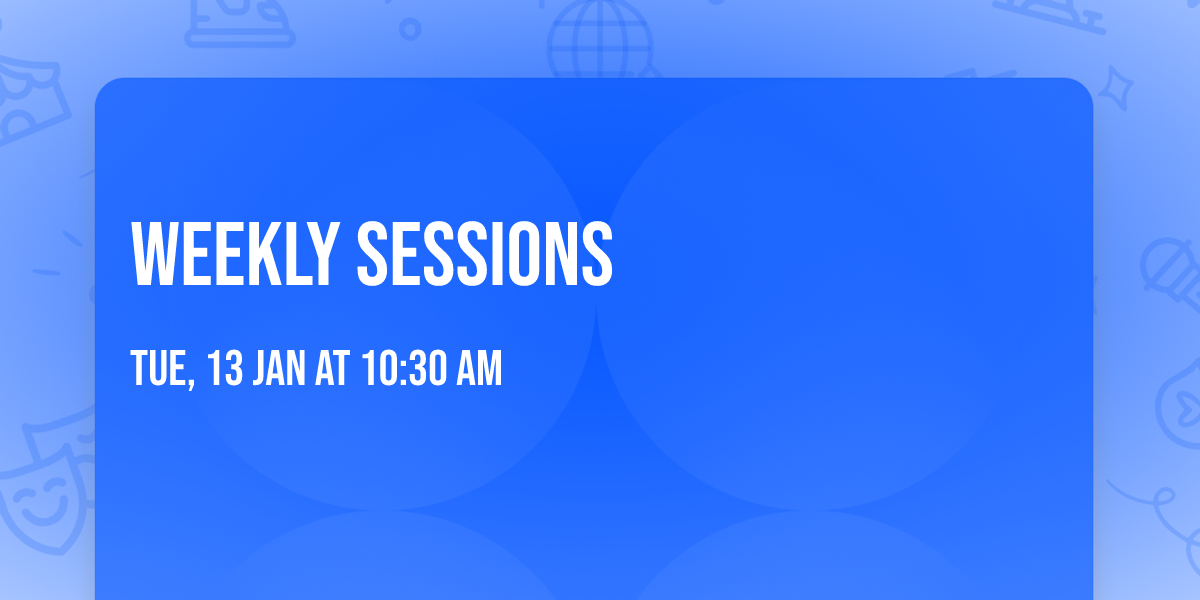 WEEKLY SESSIONS

TUE, 13 JAN AT 10:30 AM